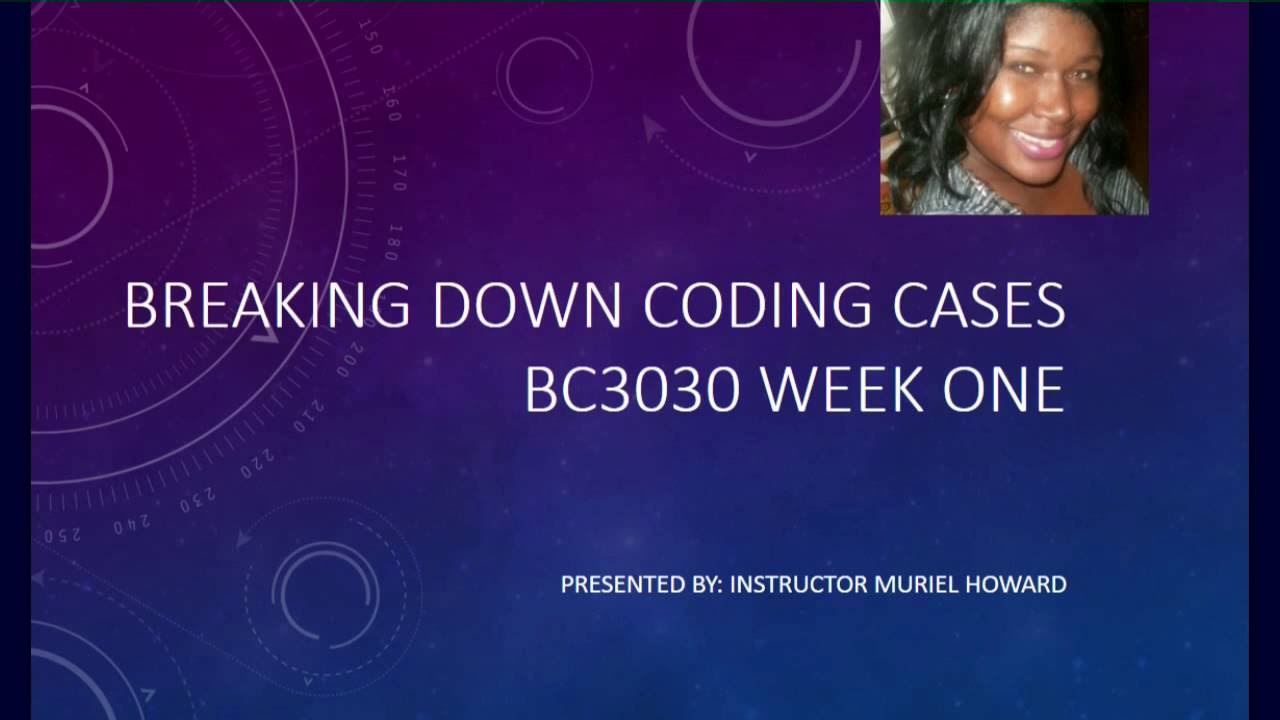 150 160 170 180 200 210 220 230 240 250

BREAKING DOWN CODING CASES
BC3030 WEEK ONE

PRESENTED BY: INSTRUCTOR MURIEL HOWARD